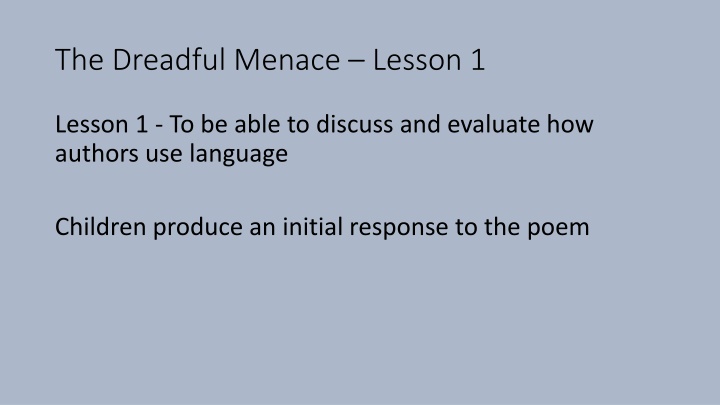 The Dreadful Menace – Lesson 1

Lesson 1 - To be able to discuss and evaluate how authors use language

Children produce an initial response to the poem